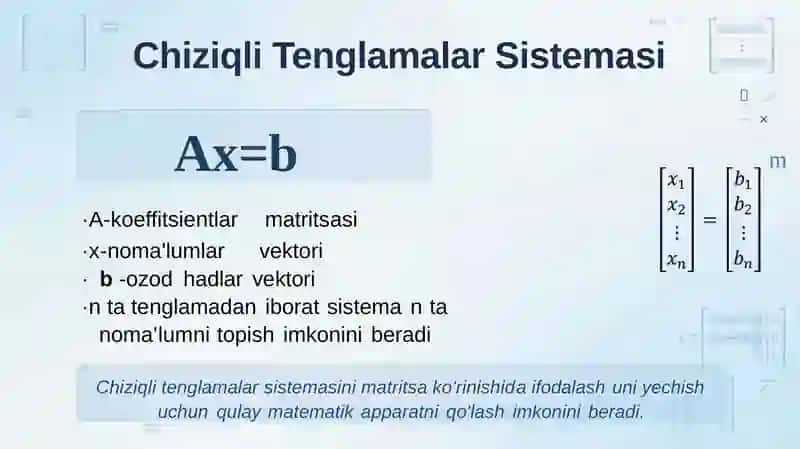 Chiziqli Tenglamalar Sistemasi

Ax=b

·A-koeffitsientlar matritsasi
·x-noma'lumlar vektori
· **b** -ozod hadlar vektori
·n ta tenglamadan iborat sistema n ta noma'lumni topish imkonini beradi

$\begin{bmatrix} x_1 \\ x_2 \\ \vdots \\ x_n \end{bmatrix} = \begin{bmatrix} b_1 \\ b_2 \\ \vdots \\ b_n \end{bmatrix}$

m

Chiziqli tenglamalar sistemasini matritsa ko'rinishida ifodalash uni yechish uchun qulay matematik apparatni qo'lash imkonini beradi.